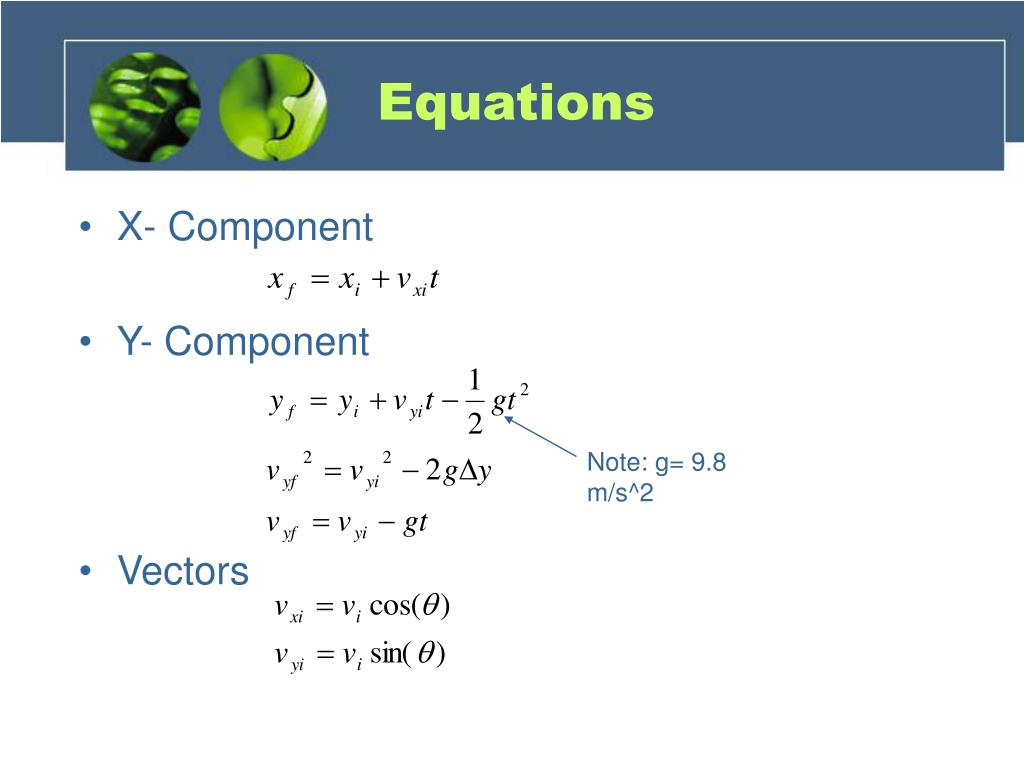 Equations

• X- Component

$x_f = x_i + v_{xi}t$

• Y- Component

$y_f = y_i + v_{yi}t - \frac{1}{2}gt^2$

$v_{yf}^2 = v_{yi}^2 - 2g\Delta y$

$v_{yf} = v_{yi} - gt$

Note: g= 9.8 m/s^2

• Vectors

$v_{xi} = v_i \cos(\theta)$

$v_{yi} = v_i \sin(\theta)$